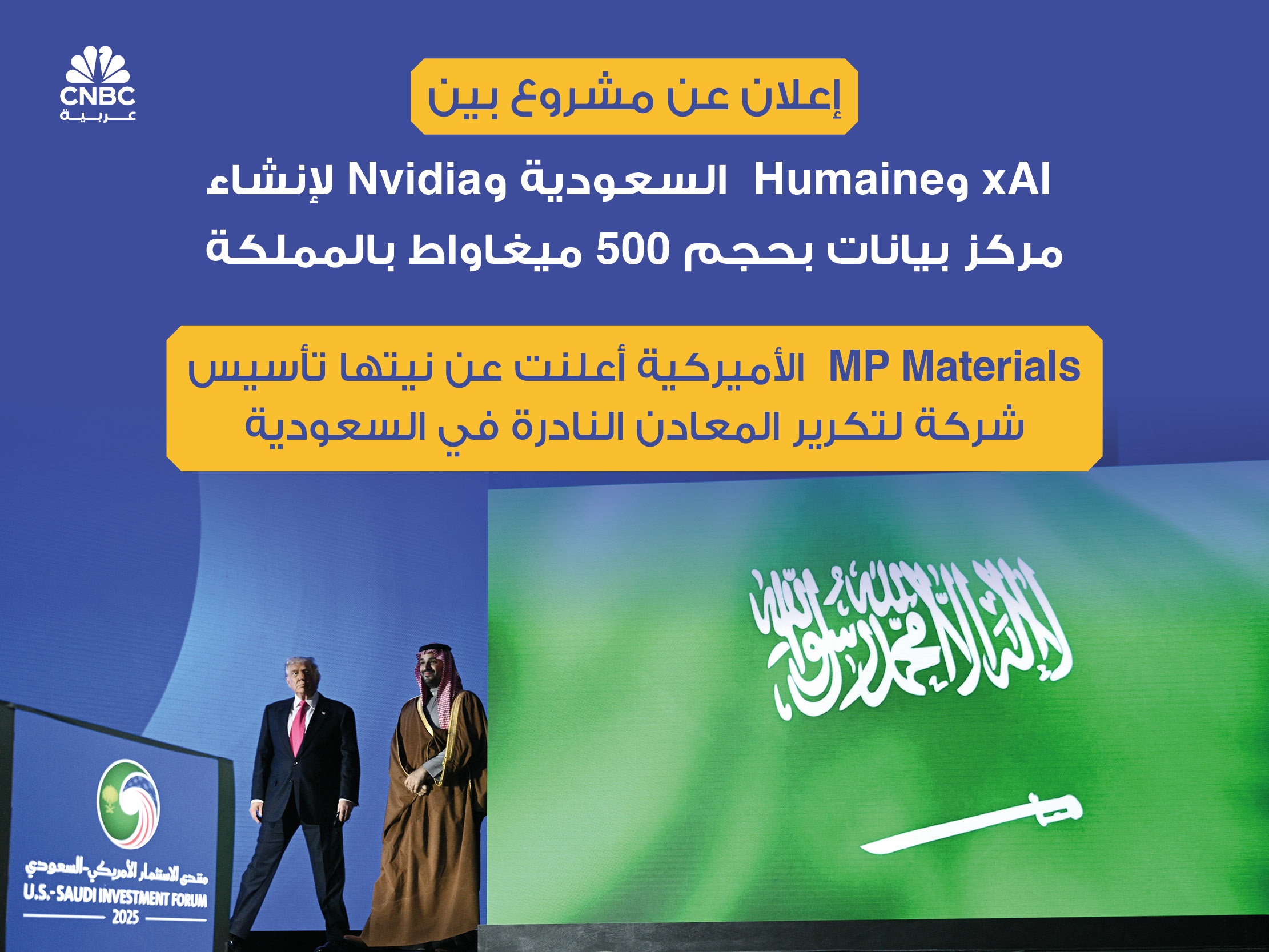 CNBC
عربية

إعلان عن مشروع بين

xAI وHumaine السعودية وNvidia لإنشاء مركز بيانات بحجم 500 ميغاواط بالمملكة

MP Materials الأميركية أعلنت عن نيتها تأسيس شركة لتكرير المعادن النادرة في السعودية

لا إله إلا الله محمد رسول الله

منتدى الاستثمار الأمريكي-السعودي
U.S.-SAUDI INVESTMENT FORUM
2025